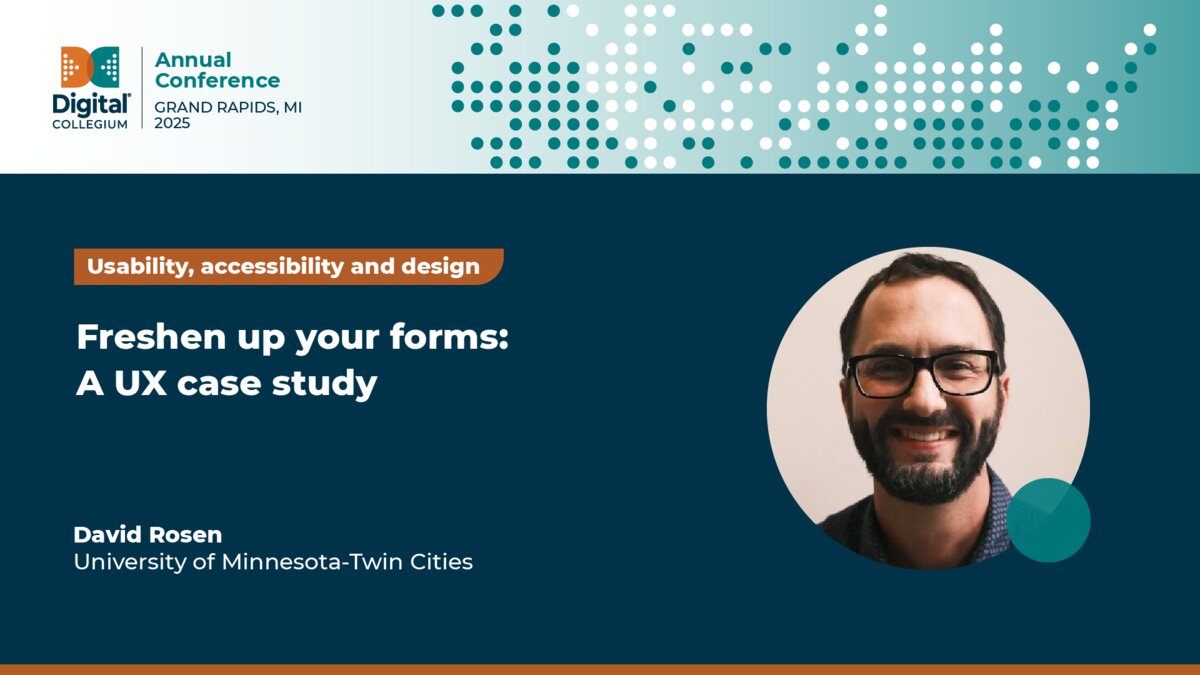 Digital
COLLEGIUM

Annual Conference
GRAND RAPIDS, MI
2025

Usability, accessibility and design

Freshen up your forms: A UX case study

David Rosen
University of Minnesota-Twin Cities